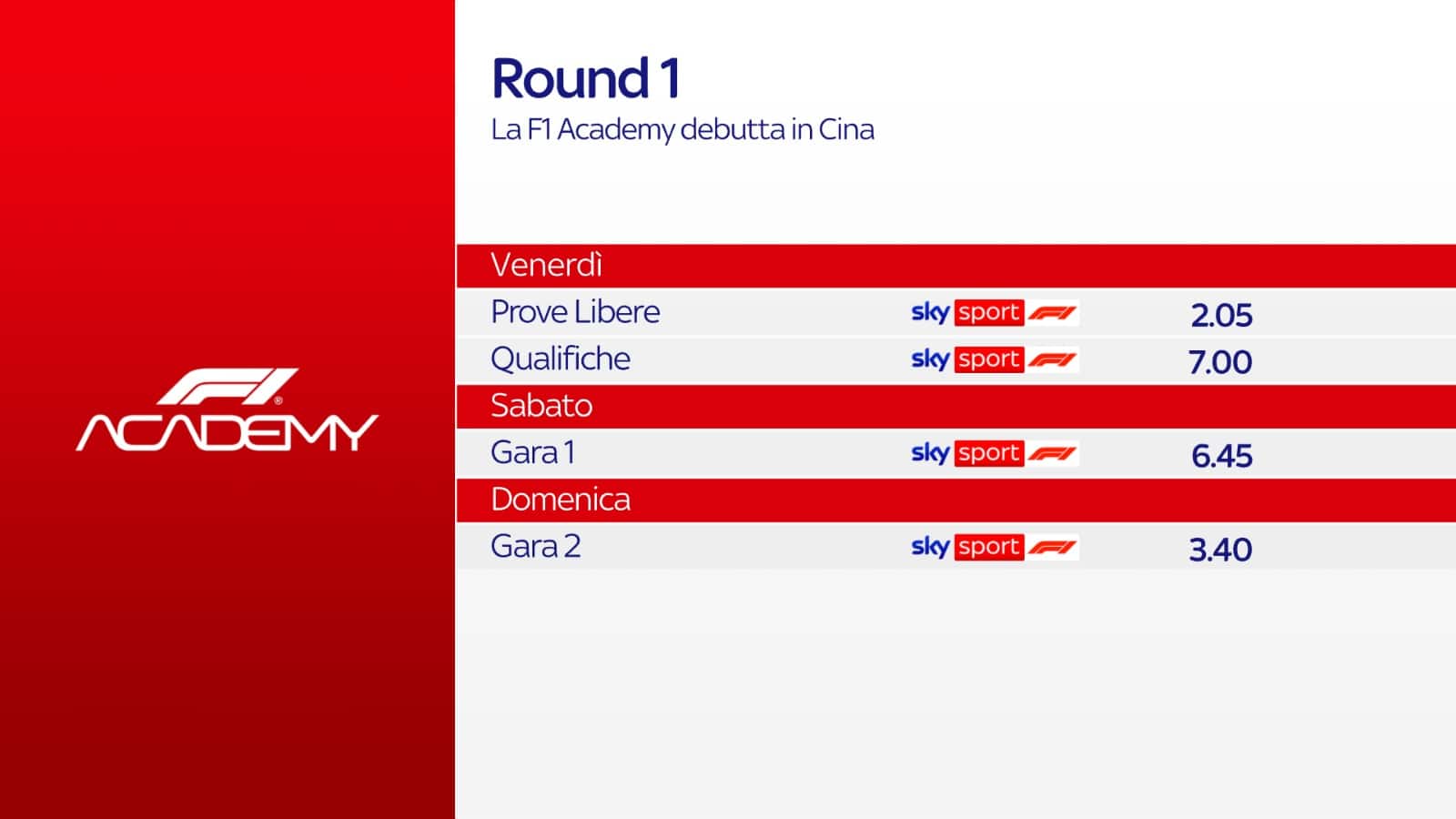 F1 ACADEMY

Round 1
La F1 Academy debutta in Cina

| Venerdì | | |
|---|---|---|
| Prove Libere | sky sport F1 | 2.05 |
| Qualifiche | sky sport F1 | 7.00 |
| Sabato | | |
| Gara 1 | sky sport F1 | 6.45 |
| Domenica | | |
| Gara 2 | sky sport F1 | 3.40 |